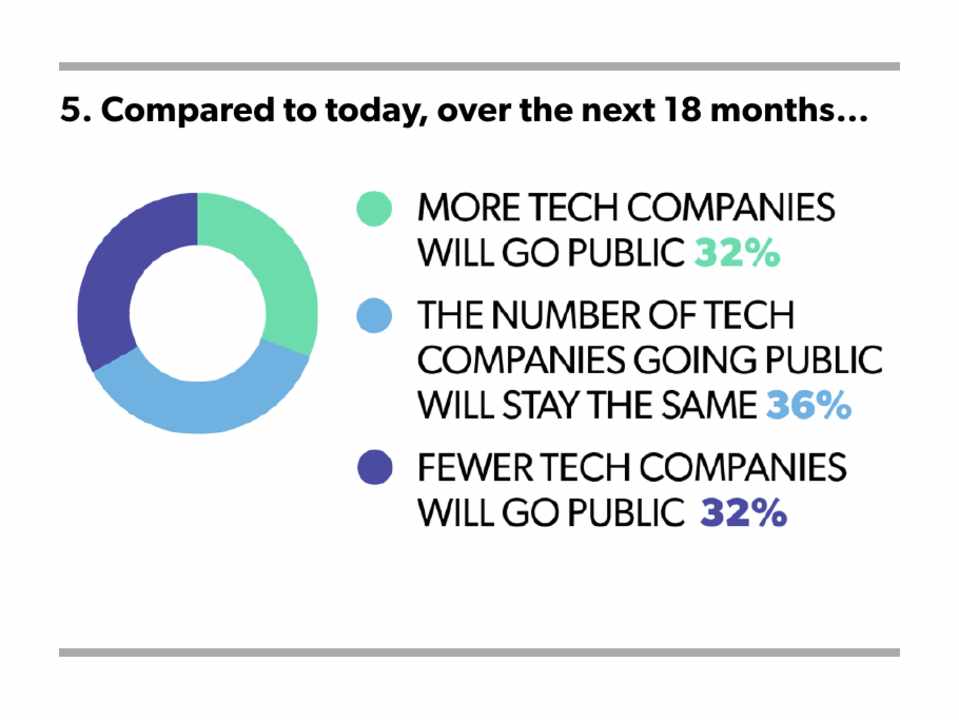 5. Compared to today, over the next 18 months...

MORE TECH COMPANIES WILL GO PUBLIC 32%

THE NUMBER OF TECH COMPANIES GOING PUBLIC WILL STAY THE SAME 36%

FEWER TECH COMPANIES WILL GO PUBLIC 32%